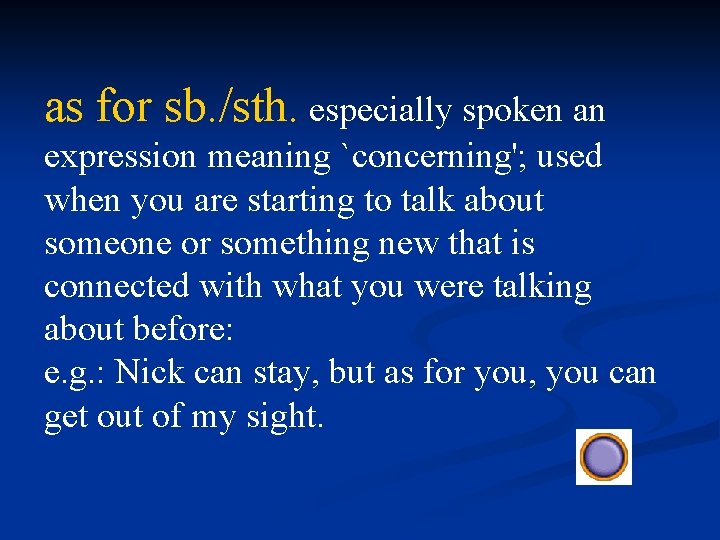 as for sb./sth. especially spoken an expression meaning `concerning'; used when you are starting to talk about someone or something new that is connected with what you were talking about before:
e.g.: Nick can stay, but as for you, you can get out of my sight.